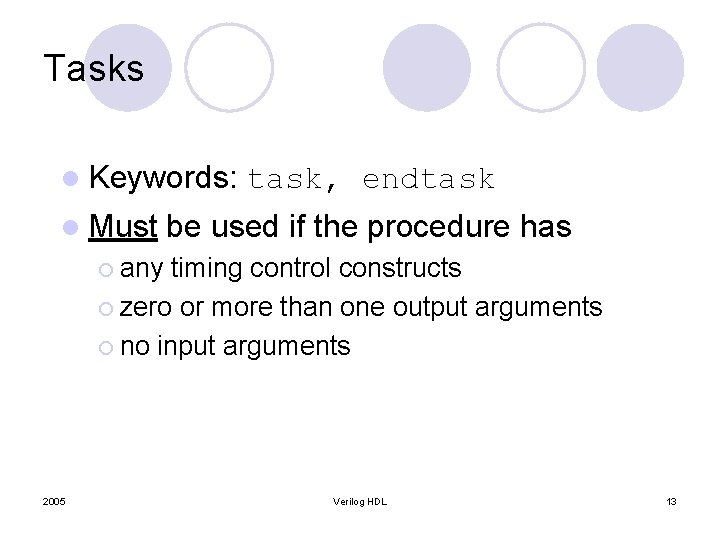 Tasks

Keywords: task, endtask

Must be used if the procedure has

any timing control constructs

zero or more than one output arguments

no input arguments

2005

Verilog HDL

13